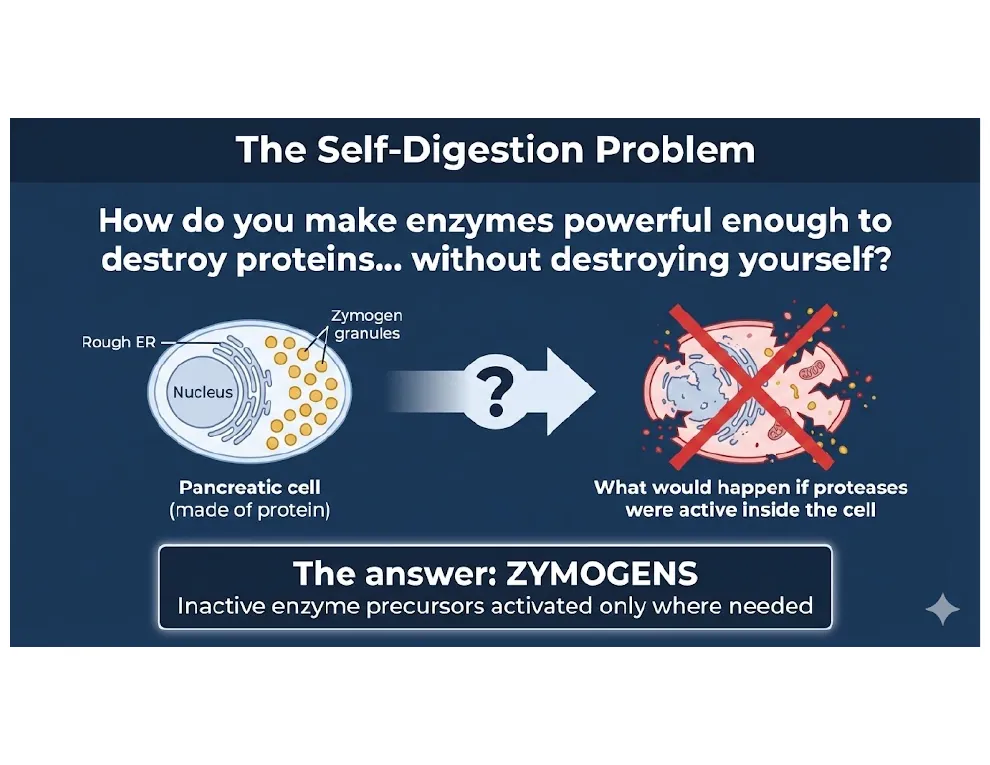 The Self-Digestion Problem

How do you make enzymes powerful enough to destroy proteins... without destroying yourself?

Rough ER

Zymogen granules

Nucleus

?

Pancreatic cell (made of protein)

What would happen if proteases were active inside the cell

The answer: ZYMOGENS

Inactive enzyme precursors activated only where needed